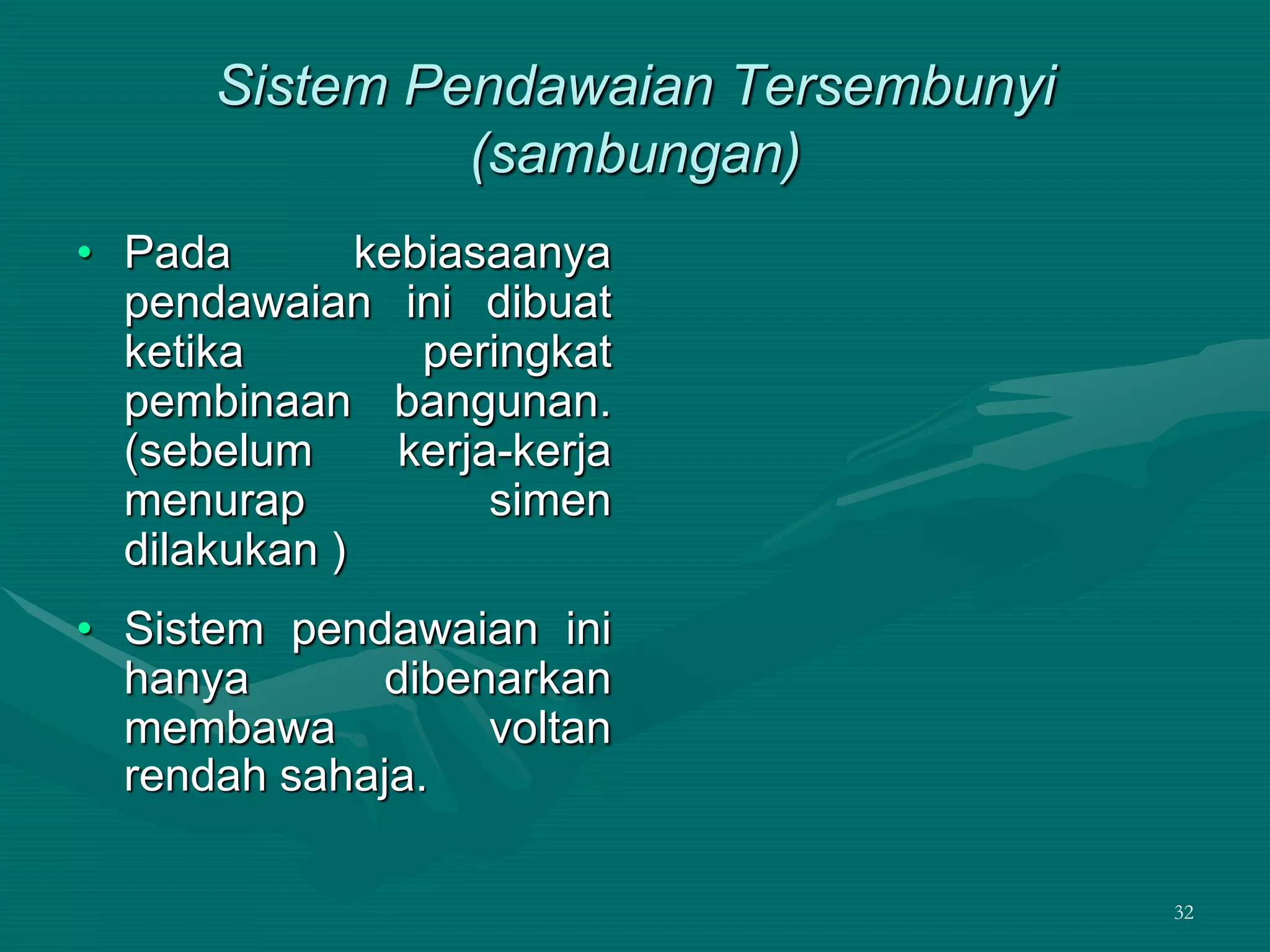 Sistem Pendawaian Tersembunyi (sambungan)

• Pada kebiasaanya pendawaian ini dibuat ketika peringkat pembinaan bangunan. (sebelum kerja-kerja menurap simen dilakukan )

• Sistem pendawaian ini hanya dibenarkan membawa voltan rendah sahaja.

32